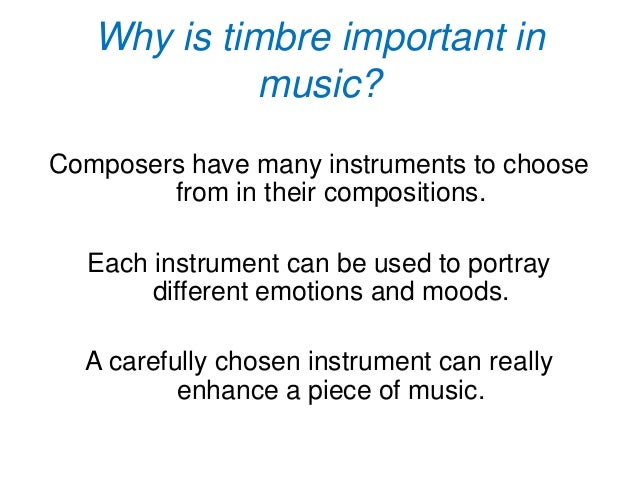 Why is timbre important in music?

Composers have many instruments to choose from in their compositions.

Each instrument can be used to portray different emotions and moods.

A carefully chosen instrument can really enhance a piece of music.